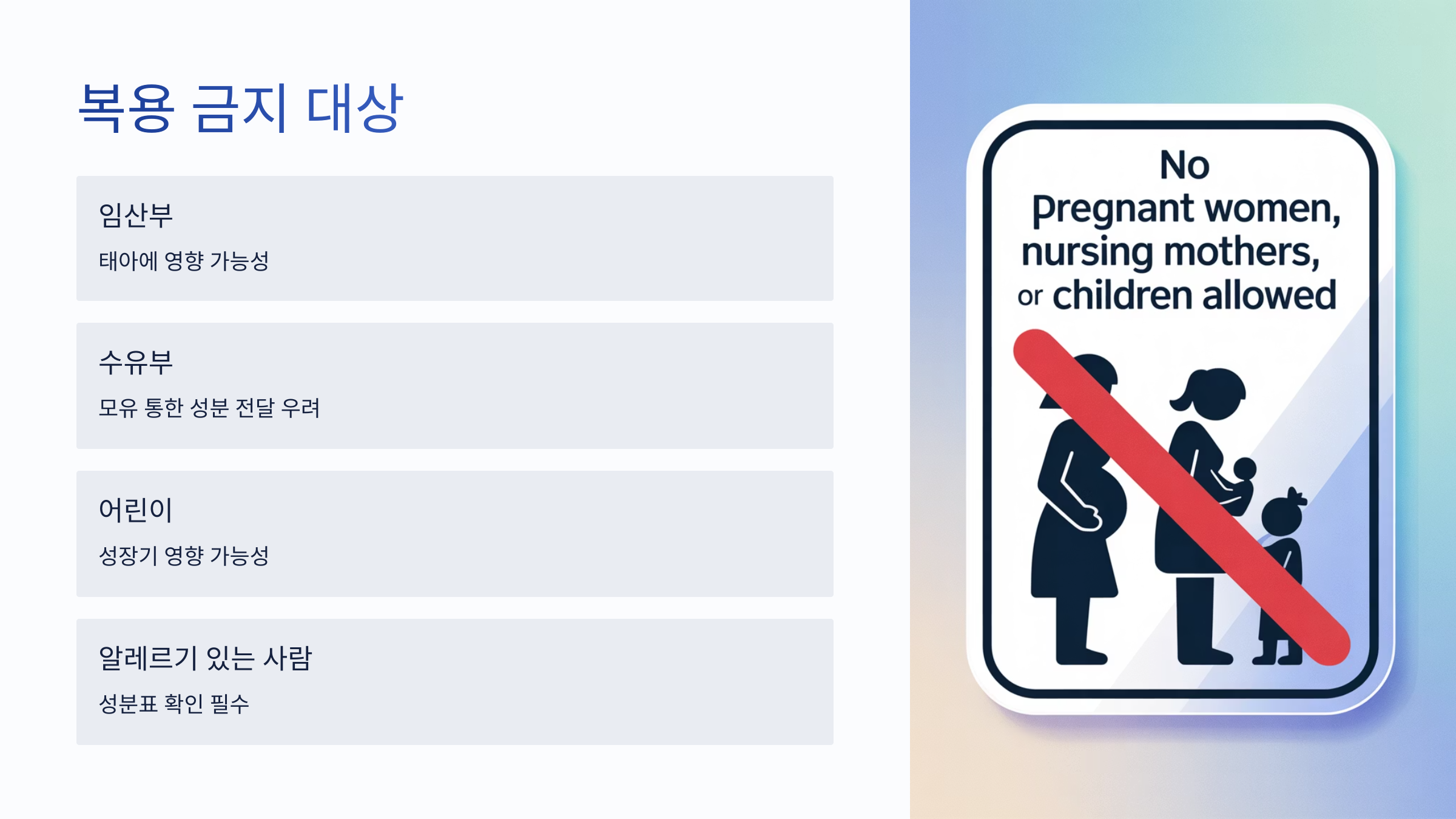 복용 금지 대상

임산부

태아에 영향 가능성

수유부

모유 통한 성분 전달 우려

어린이

성장기 영향 가능성

알레르기 있는 사람

성분표 확인 필수

No
Pregnant women,
nursing mothers,
or children allowed